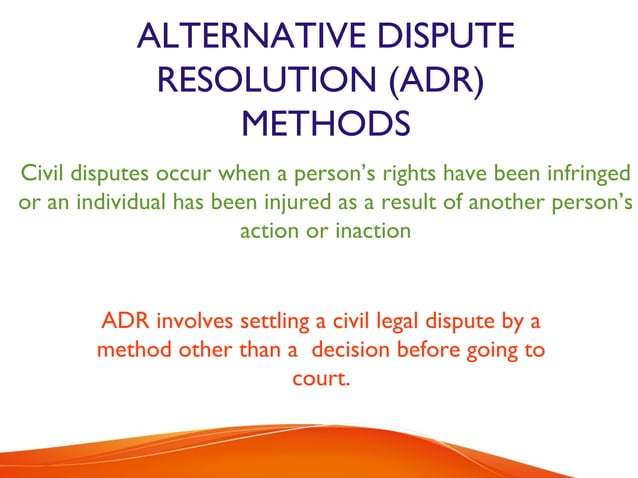 ALTERNATIVE DISPUTE RESOLUTION (ADR) METHODS

Civil disputes occur when a person's rights have been infringed or an individual has been injured as a result of another person's action or inaction

ADR involves settling a civil legal dispute by a method other than a decision before going to court.